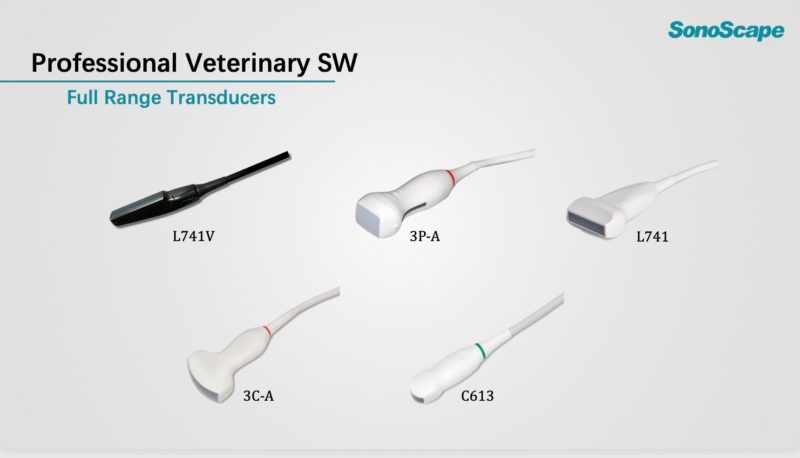 SonoScape

Professional Veterinary SW

Full Range Transducers

L741V

3P-A

L741

3C-A

C613